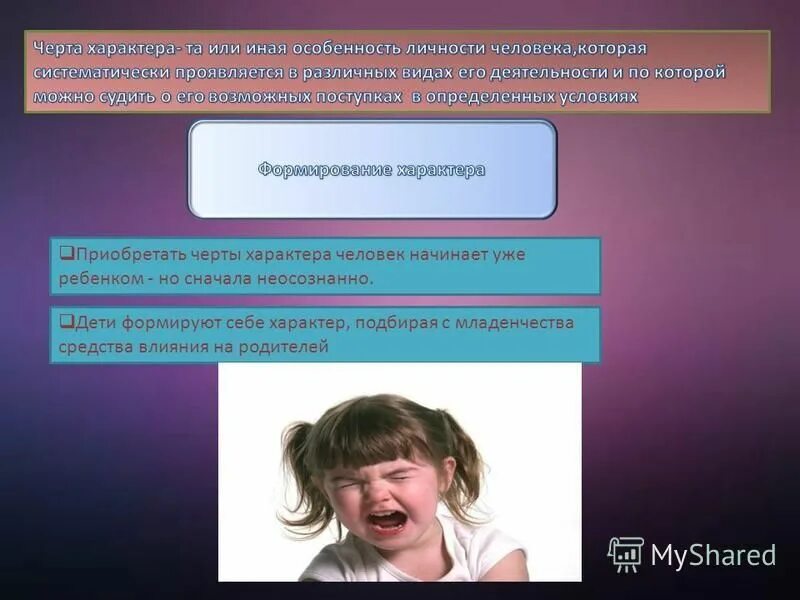 Черта характера- та или иная особенность личности человека,которая систематически проявляется в различных видах его деятельности и по которой можно судить о его возможных поступках в определенных условиях

Формирование характера

❑Приобретать черты характера человек начинает уже ребенком - но сначала неосознанно.

❑Дети формируют себе характер, подбирая с младенчества средства влияния на родителей

MyShared